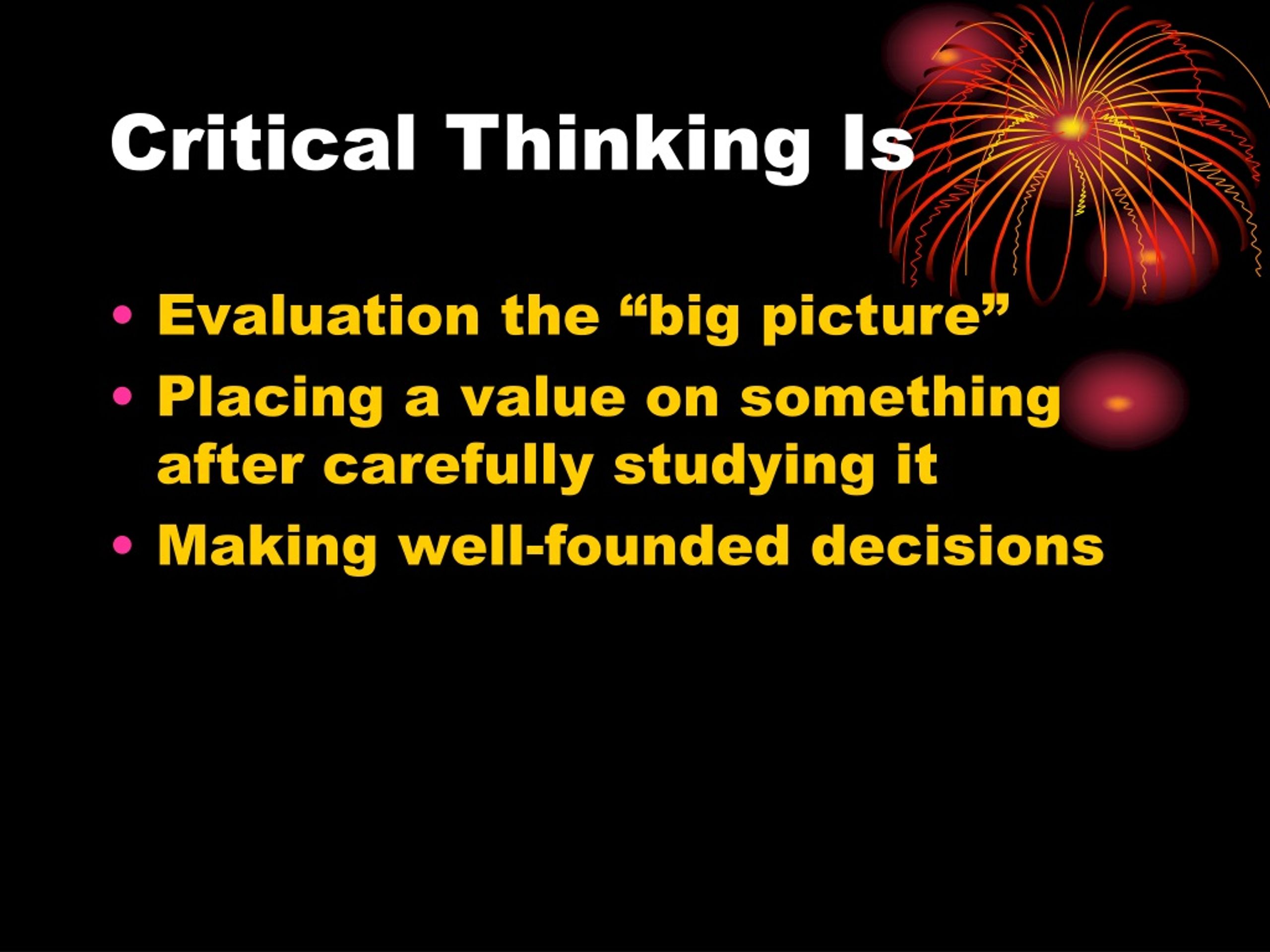 Critical Thinking Is

• Evaluation the “big picture”
• Placing a value on something after carefully studying it
• Making well-founded decisions